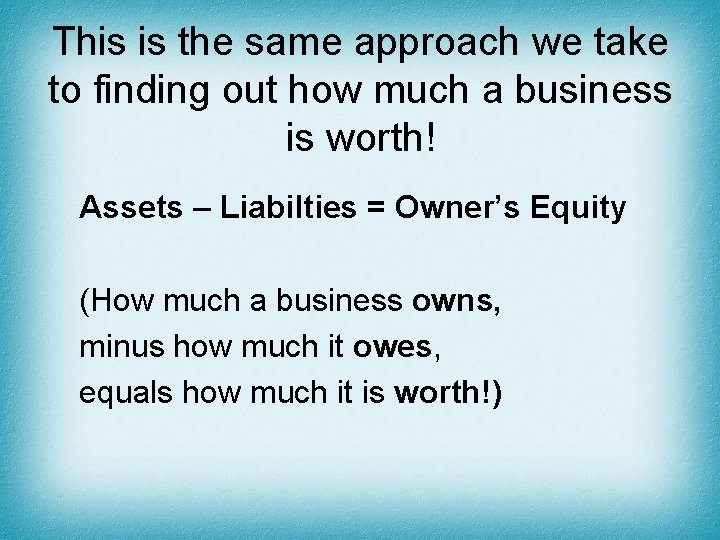 This is the same approach we take to finding out how much a business is worth!

Assets – Liabilties = Owner's Equity

(How much a business owns,
minus how much it owes,
equals how much it is worth!)